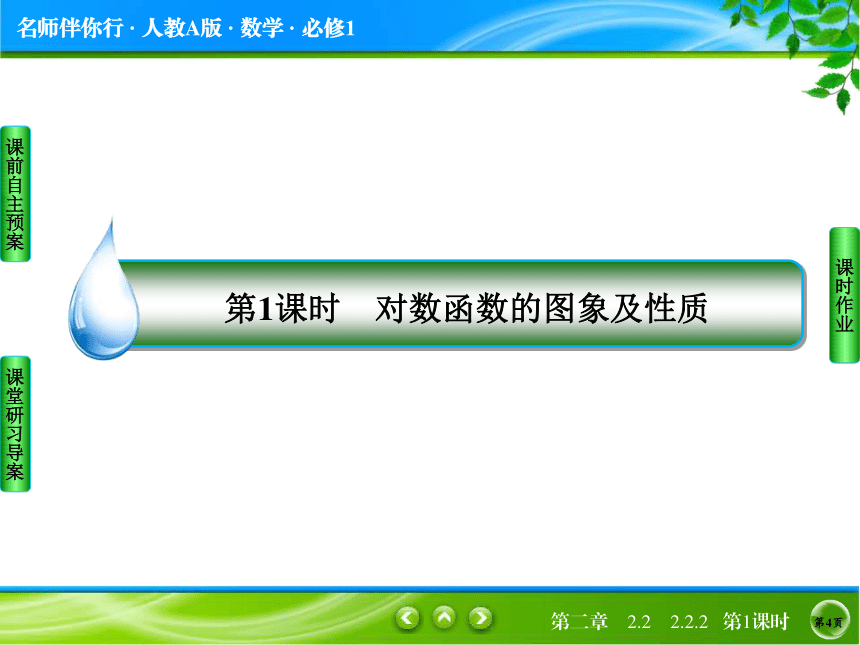 名师伴你行 · 人教A版 · 数学 · 必修1

课前自主预案

课堂研习导案

第1课时　对数函数的图象及性质

课时作业

第二章　2.2　2.2.2　第1课时

第4页